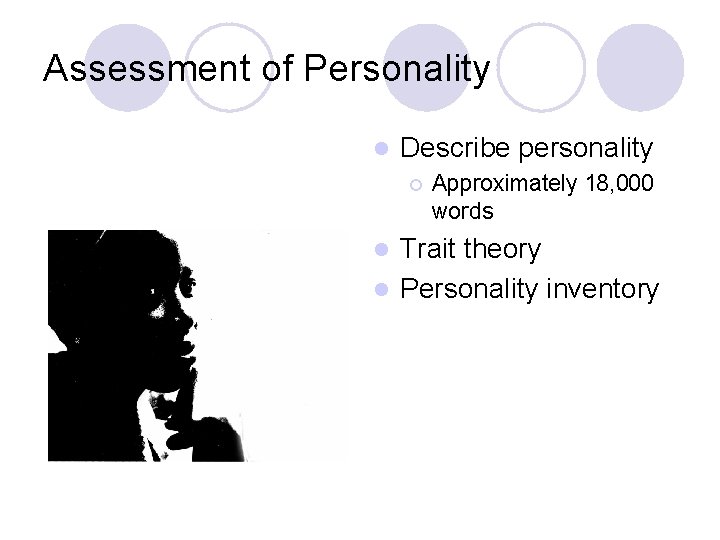 Assessment of Personality

Describe personality
Approximately 18,000 words
Trait theory
Personality inventory